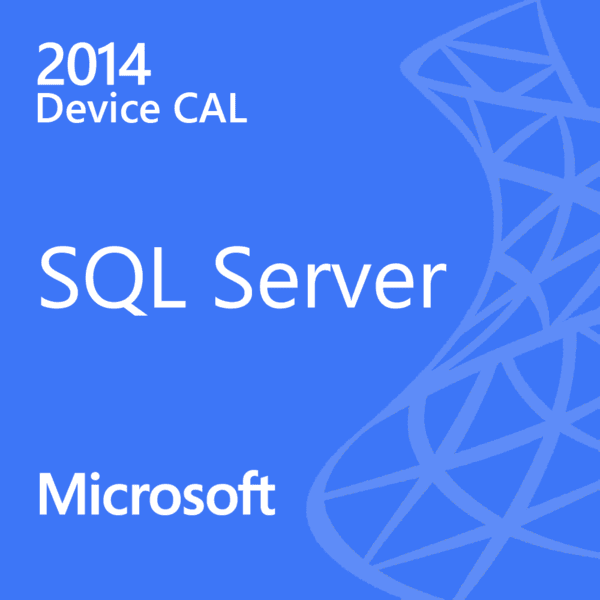 2014
Device CAL

SQL Server

Microsoft